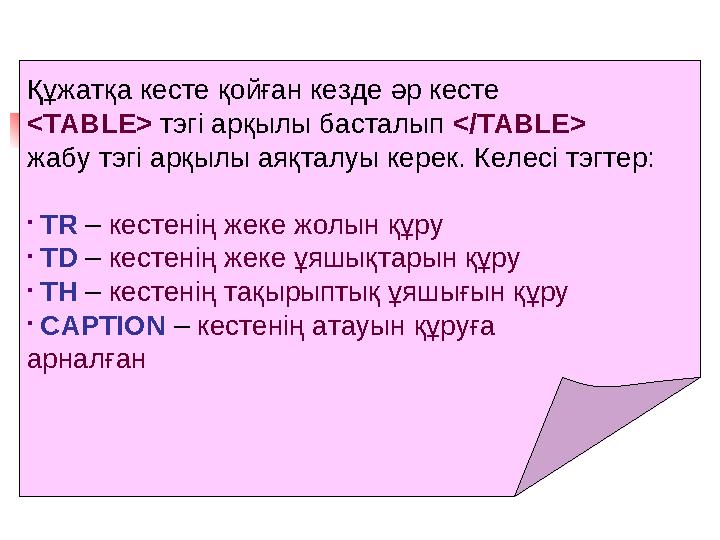 Құжатқа кесте қойған кезде әр кесте <TABLE> тэгі арқылы басталып </TABLE> жабу тэгі арқылы аяқталуы керек. Келесі тэгтер:

· TR – кестенің жеке жолын құру
· TD – кестенің жеке ұяшықтарын құру
· TH – кестенің тақырыптық ұяшығын құру
· CAPTION – кестенің атауын құруға арналған